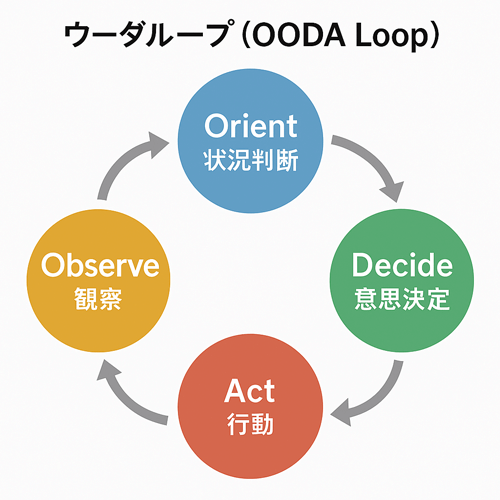 ウーダループ（OODA Loop）

Orient
状況判断

Decide
意思決定

Act
行動

Observe
観察